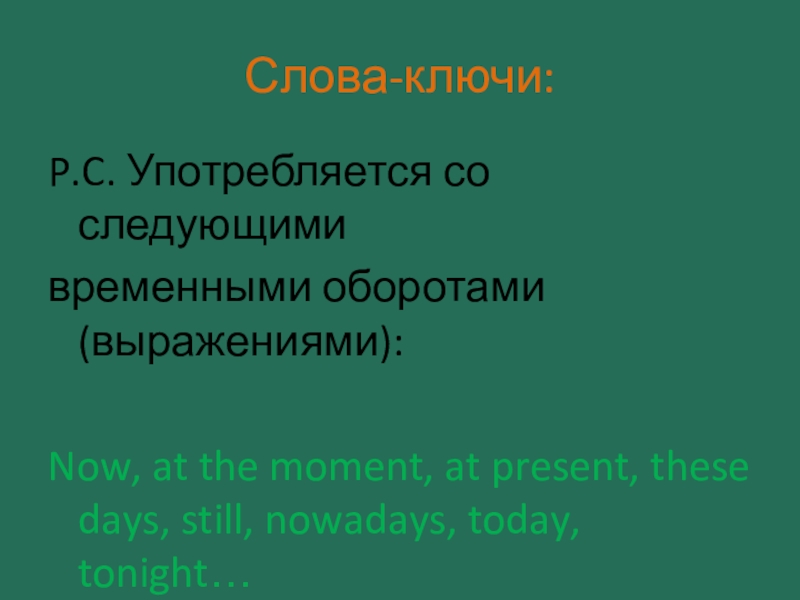 Слова-ключи:

P.C. Употребляется со следующими

временными оборотами (выражениями):

Now, at the moment, at present, these days, still, nowadays, today, tonight…